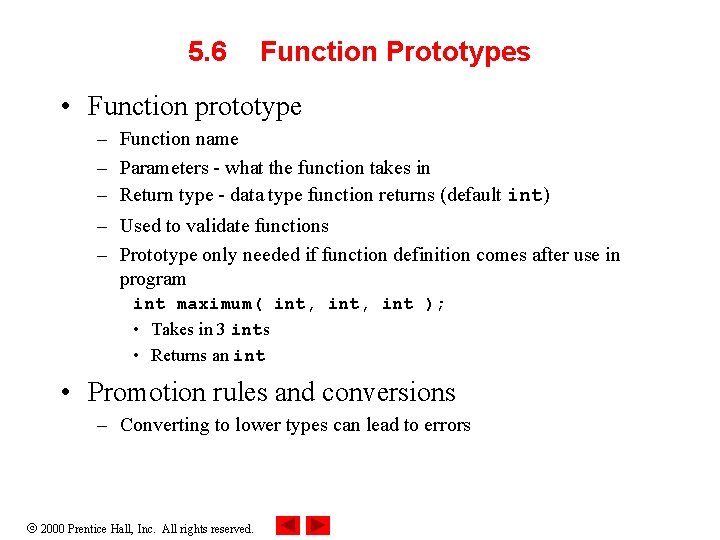 5.6 Function Prototypes

• Function prototype
– Function name
– Parameters - what the function takes in
– Return type - data type function returns (default int)
– Used to validate functions
– Prototype only needed if function definition comes after use in program
int maximum( int, int, int );
• Takes in 3 ints
• Returns an int

• Promotion rules and conversions
– Converting to lower types can lead to errors

© 2000 Prentice Hall, Inc. All rights reserved.